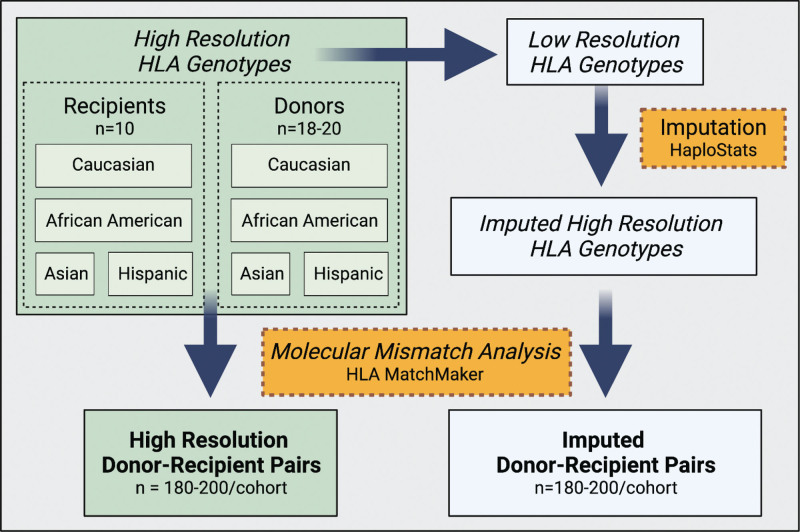 High Resolution HLA Genotypes

Recipients
n=10

Caucasian

African American

Asian

Hispanic

Donors
n=18-20

Caucasian

African American

Asian

Hispanic

Low Resolution HLA Genotypes

Imputation
HaploStats

Imputed High Resolution HLA Genotypes

Molecular Mismatch Analysis
HLA MatchMaker

High Resolution Donor-Recipient Pairs
n = 180-200/cohort

Imputed Donor-Recipient Pairs
n=180-200/cohort